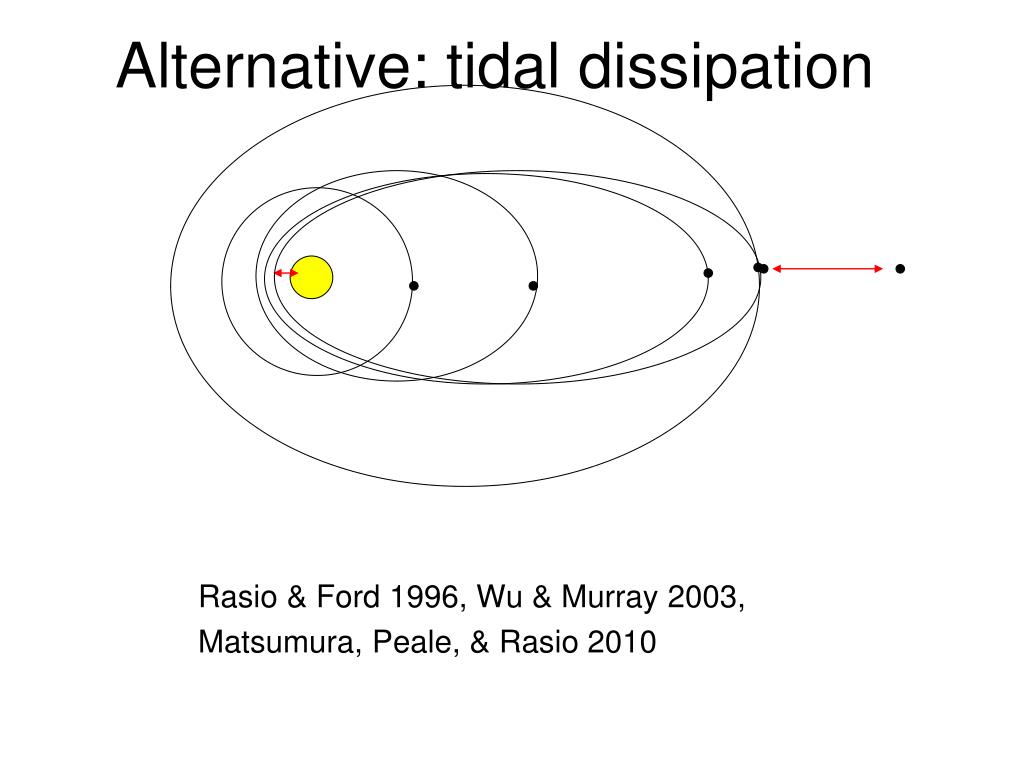 Alternative: tidal dissipation

Rasio & Ford 1996, Wu & Murray 2003,
Matsumura, Peale, & Rasio 2010